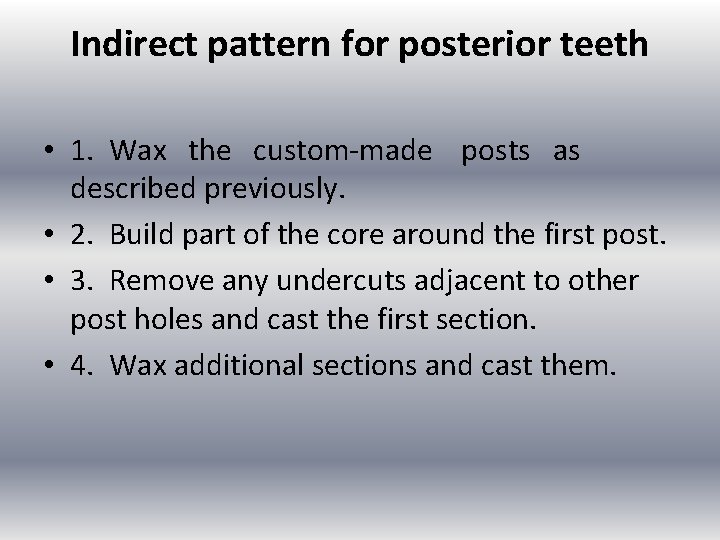 Indirect pattern for posterior teeth

• 1. Wax the custom-made posts as described previously.

• 2. Build part of the core around the first post.

• 3. Remove any undercuts adjacent to other post holes and cast the first section.

• 4. Wax additional sections and cast them.